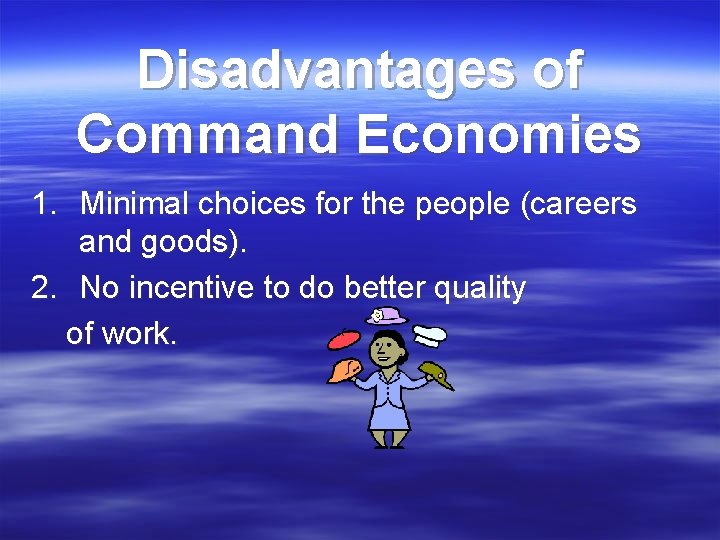 Disadvantages of Command Economies

1. Minimal choices for the people (careers and goods).
2. No incentive to do better quality of work.